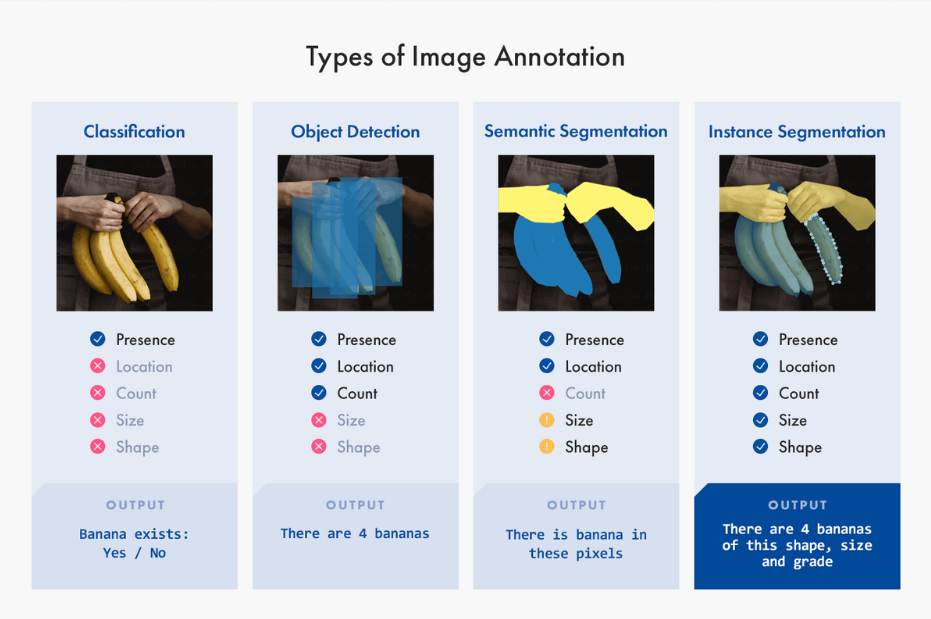 Types of Image Annotation

Classification

Presence
Location
Count
Size
Shape

OUTPUT

Banana exists: Yes / No

Object Detection

Presence
Location
Count
Size
Shape

OUTPUT

There are 4 bananas

Semantic Segmentation

Presence
Location
Count
Size
Shape

OUTPUT

There is banana in these pixels

Instance Segmentation

Presence
Location
Count
Size
Shape

OUTPUT

There are 4 bananas of this shape, size and grade